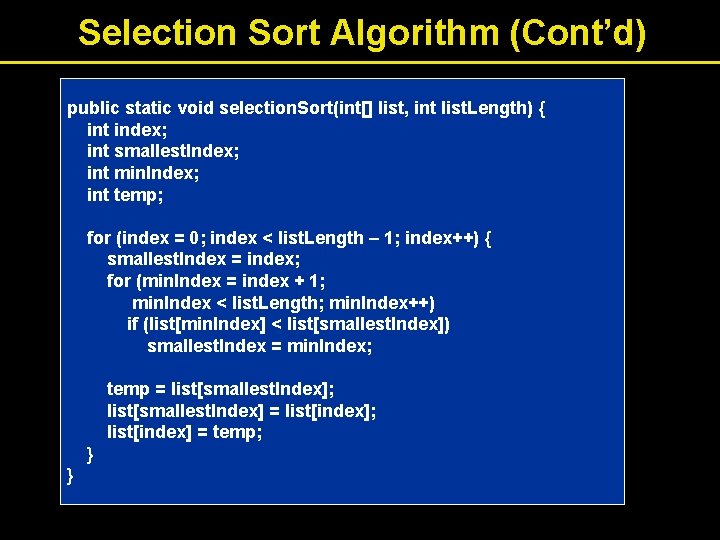 Selection Sort Algorithm (Cont’d)

public static void selectionSort(int[] list, int listLength) {
int index;
int smallestIndex;
int minIndex;
int temp;

for (index = 0; index < listLength – 1; index++) {
smallestIndex = index;
for (minIndex = index + 1;
minIndex < listLength; minIndex++)
if (list[minIndex] < list[smallestIndex])
smallestIndex = minIndex;

temp = list[smallestIndex];
list[smallestIndex] = list[index];
list[index] = temp;
}
}